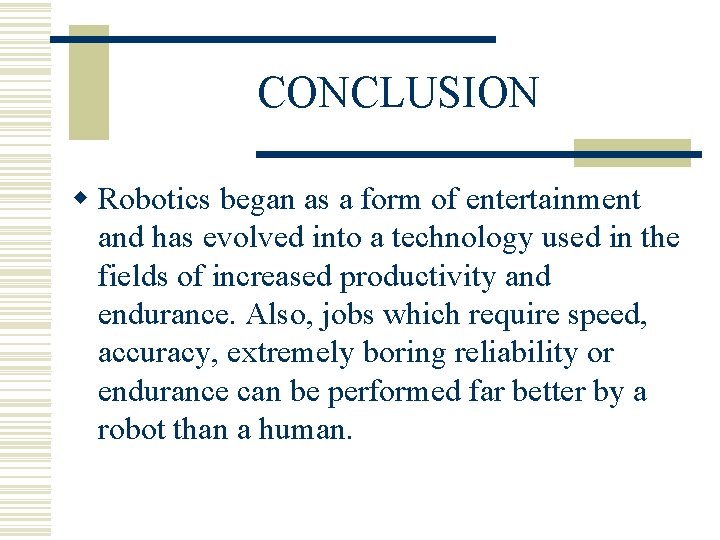 CONCLUSION

• Robotics began as a form of entertainment and has evolved into a technology used in the fields of increased productivity and endurance. Also, jobs which require speed, accuracy, extremely boring reliability or endurance can be performed far better by a robot than a human.